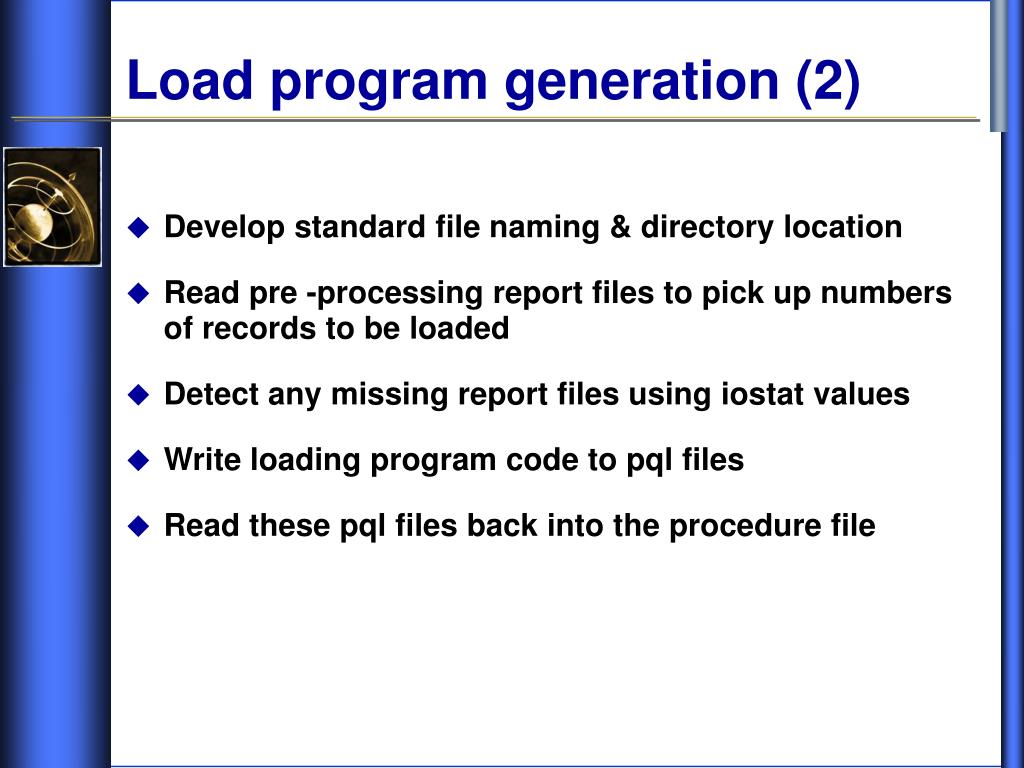 Load program generation (2)

◆ Develop standard file naming & directory location

◆ Read pre -processing report files to pick up numbers of records to be loaded

◆ Detect any missing report files using iostat values

◆ Write loading program code to pql files

◆ Read these pql files back into the procedure file